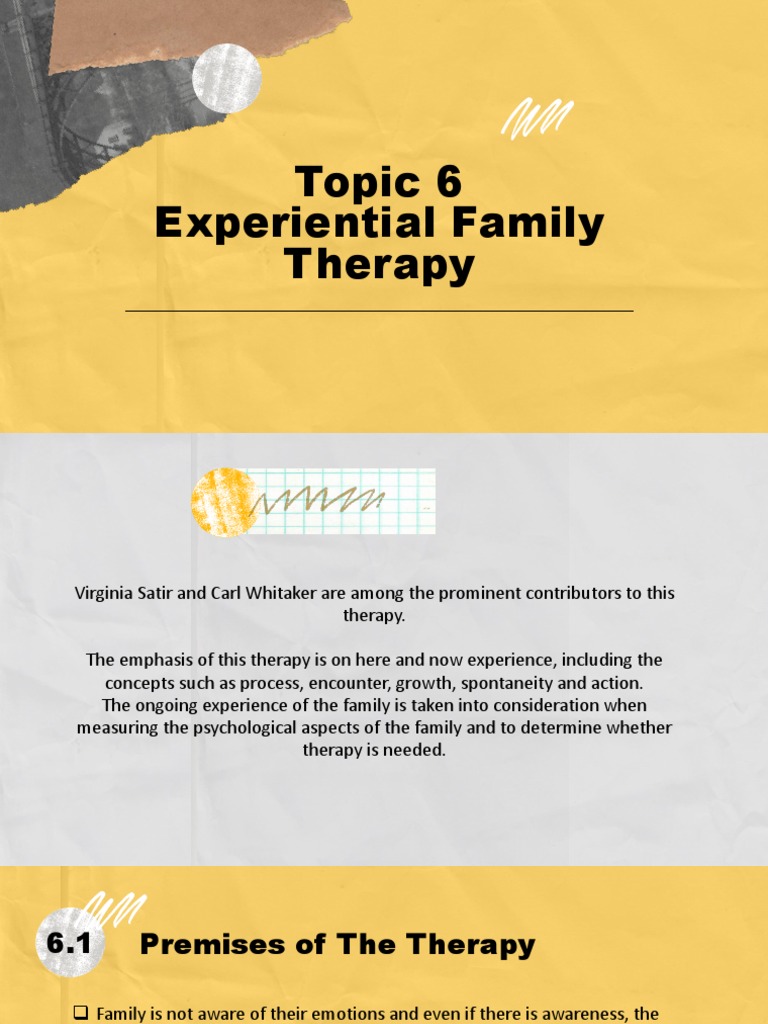 Topic 6
Experiential Family Therapy

Virginia Satir and Carl Whitaker are among the prominent contributors to this therapy.

The emphasis of this therapy is on here and now experience, including the concepts such as process, encounter, growth, spontaneity and action.
The ongoing experience of the family is taken into consideration when measuring the psychological aspects of the family and to determine whether therapy is needed.

6.1 Premises of The Therapy

❑ Family is not aware of their emotions and even if there is awareness, the